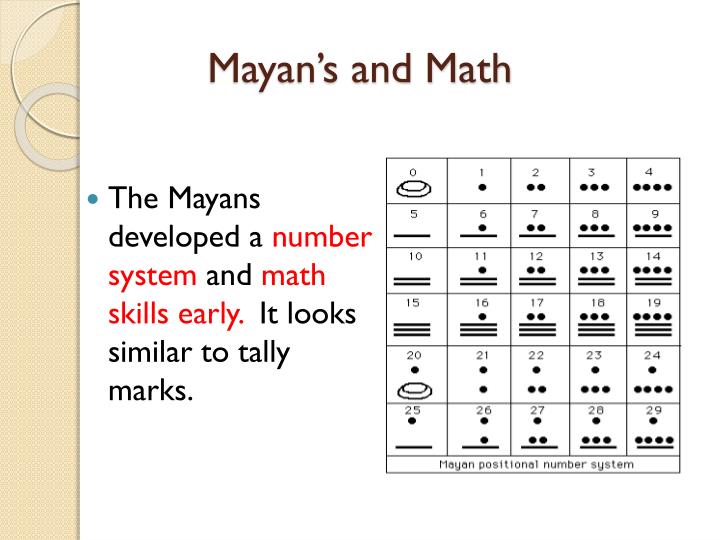 Mayan's and Math

The Mayans developed a number system and math skills early. It looks similar to tally marks.

| 0 | 1 | 2 | 3 | 4 |
|---|---|---|---|---|
| 5 | 6 | 7 | 8 | 9 |
| 10 | 11 | 12 | 13 | 14 |
| 15 | 16 | 17 | 18 | 19 |
| 20 | 21 | 22 | 23 | 24 |
| 25 | 26 | 27 | 28 | 29 |

Mayan positional number system